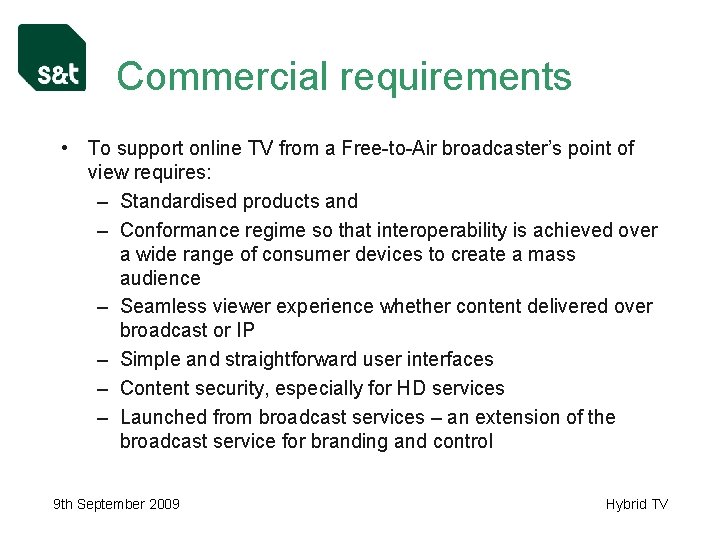 s&t

Commercial requirements

• To support online TV from a Free-to-Air broadcaster's point of view requires:
– Standardised products and
– Conformance regime so that interoperability is achieved over a wide range of consumer devices to create a mass audience
– Seamless viewer experience whether content delivered over broadcast or IP
– Simple and straightforward user interfaces
– Content security, especially for HD services
– Launched from broadcast services – an extension of the broadcast service for branding and control

9th September 2009

Hybrid TV